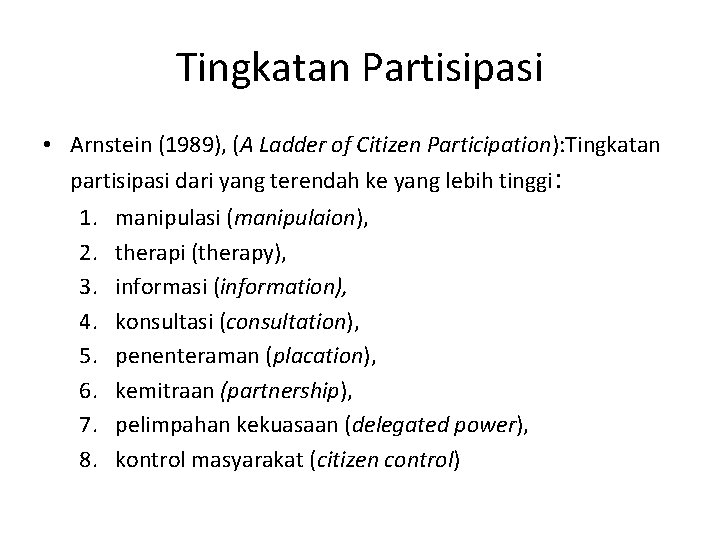 Tingkatan Partisipasi

• Arnstein (1989), (A Ladder of Citizen Participation):Tingkatan partisipasi dari yang terendah ke yang lebih tinggi:

1. manipulasi (manipulaion),
2. therapi (therapy),
3. informasi (information),
4. konsultasi (consultation),
5. penenteraman (placation),
6. kemitraan (partnership),
7. pelimpahan kekuasaan (delegated power),
8. kontrol masyarakat (citizen control)